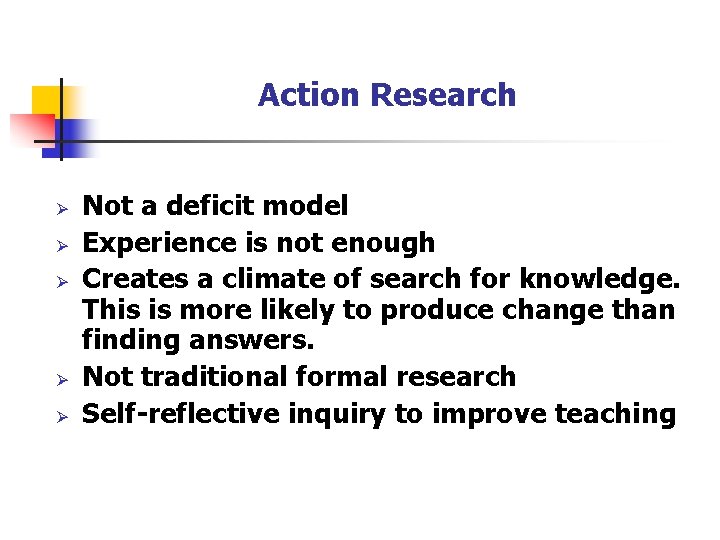 Action Research

➢ Not a deficit model
➢ Experience is not enough
➢ Creates a climate of search for knowledge. This is more likely to produce change than finding answers.
➢ Not traditional formal research
➢ Self-reflective inquiry to improve teaching